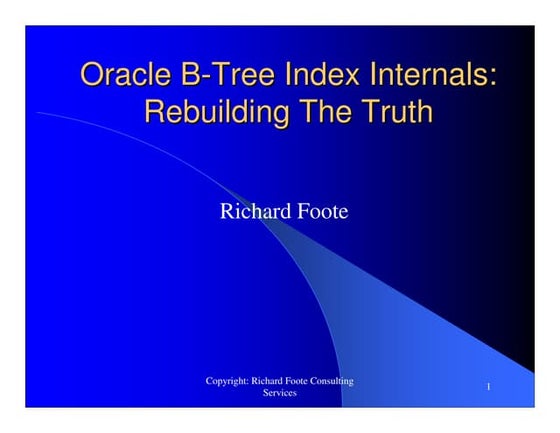 Oracle B-Tree Index Internals: Rebuilding The Truth

Richard Foote

Copyright: Richard Foote Consulting Services

1